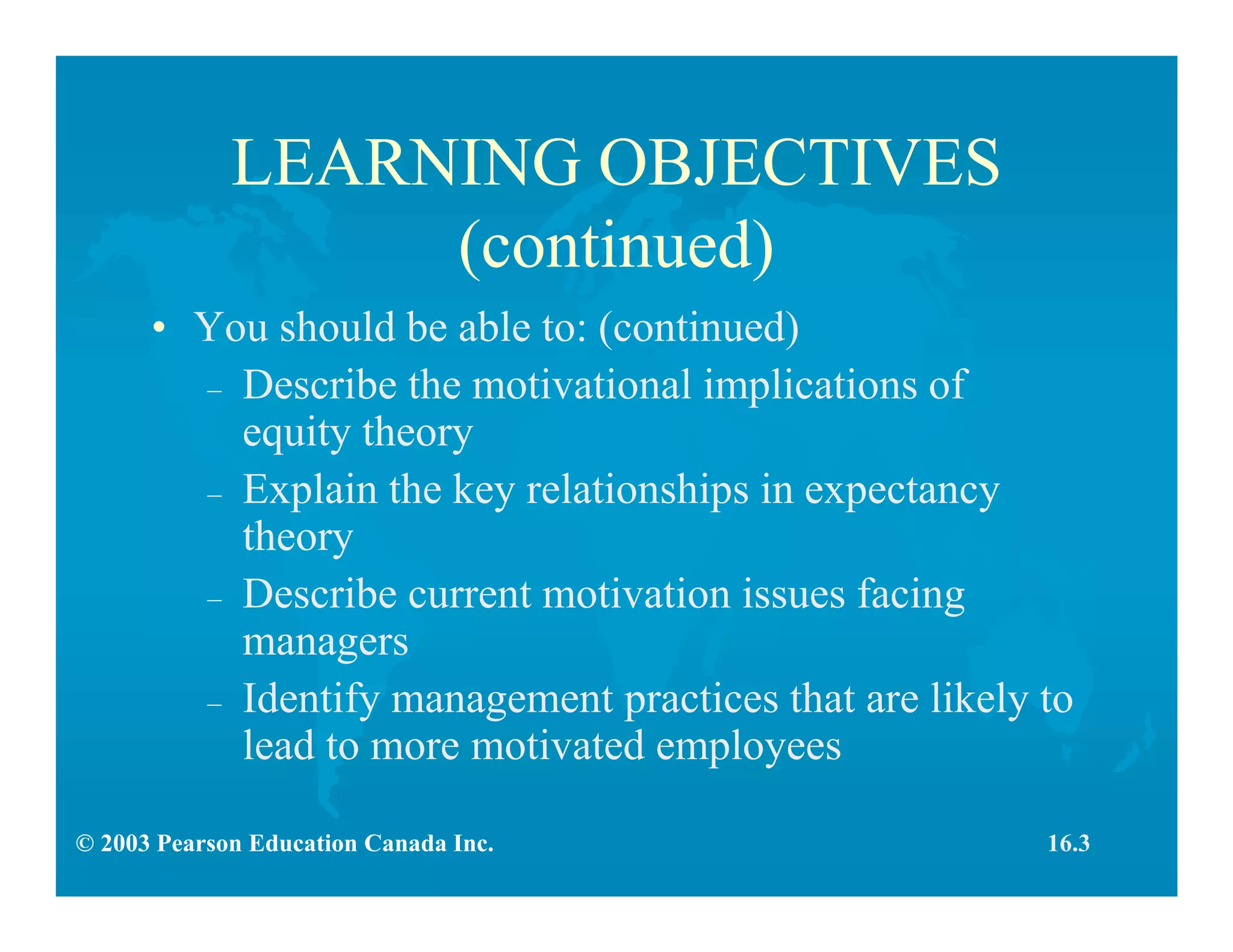 LEARNING OBJECTIVES (continued)

• You should be able to: (continued)
– Describe the motivational implications of equity theory
– Explain the key relationships in expectancy theory
– Describe current motivation issues facing managers
– Identify management practices that are likely to lead to more motivated employees

© 2003 Pearson Education Canada Inc.

16.3